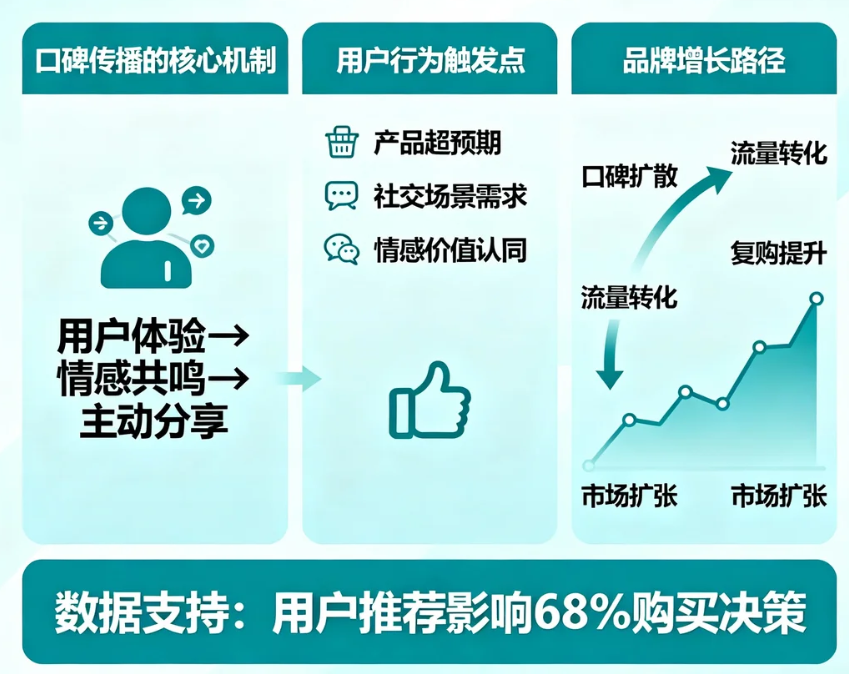 口碑传播的核心机制

用户体验→
情感共鸣→
主动分享

用户行为触发点

产品超预期
社交场景需求
情感价值认同

品牌增长路径

口碑扩散
流量转化
复购提升
流量转化
市场扩张
市场扩张

数据支持：用户推荐影响68%购买决策